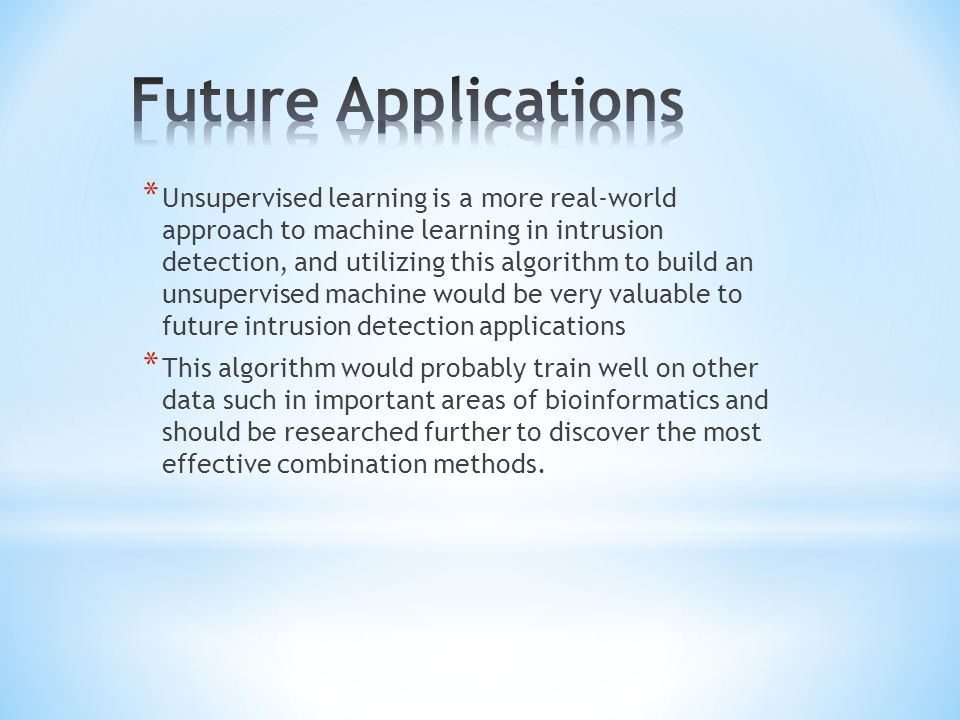 Future Applications

* Unsupervised learning is a more real-world approach to machine learning in intrusion detection, and utilizing this algorithm to build an unsupervised machine would be very valuable to future intrusion detection applications

* This algorithm would probably train well on other data such in important areas of bioinformatics and should be researched further to discover the most effective combination methods.